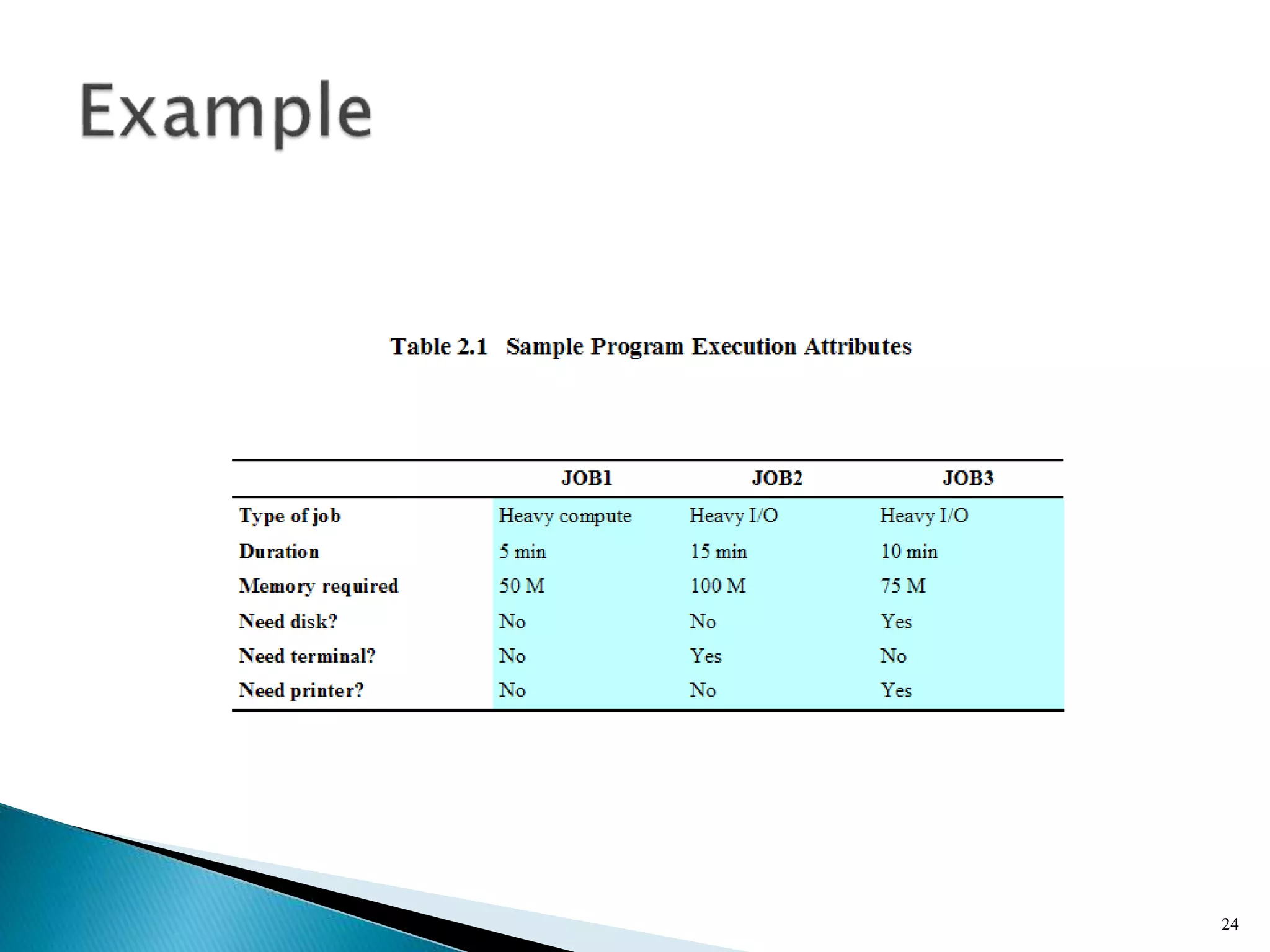 Example

Table 2.1 Sample Program Execution Attributes

| | JOB1 | JOB2 | JOB3 |
|---|---|---|---|
| Type of job | Heavy compute | Heavy I/O | Heavy I/O |
| Duration | 5 min | 15 min | 10 min |
| Memory required | 50 M | 100 M | 75 M |
| Need disk? | No | No | Yes |
| Need terminal? | No | Yes | No |
| Need printer? | No | No | Yes |

24